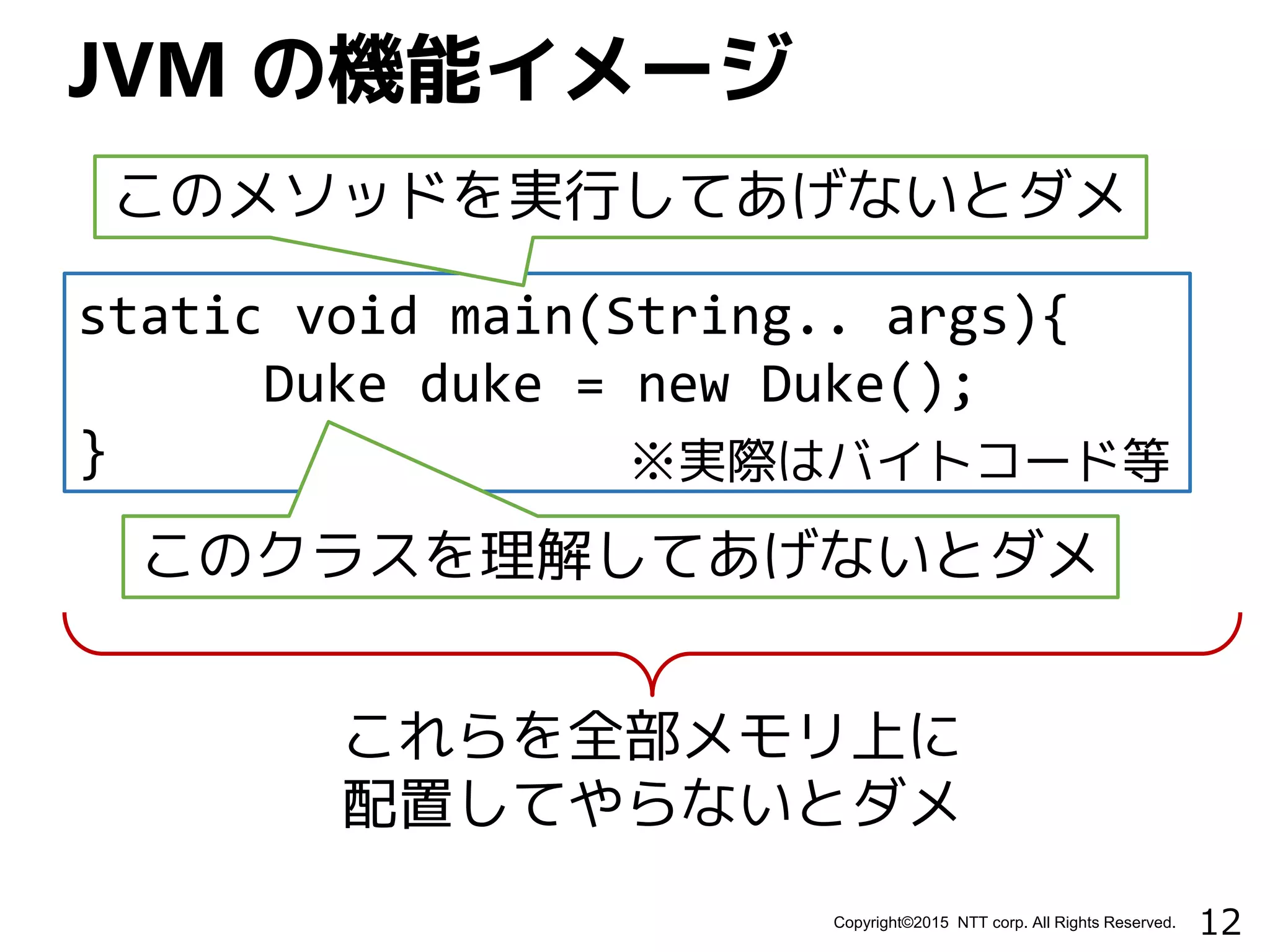 JVM の機能イメージ

このメソッドを実行してあげないとダメ

static void main(String.. args){
	Duke duke = new Duke();
}

※実際はバイトコード等

このクラスを理解してあげないとダメ

これらを全部メモリ上に
配置してやらないとダメ

Copyright©2015 NTT corp. All Rights Reserved. 12